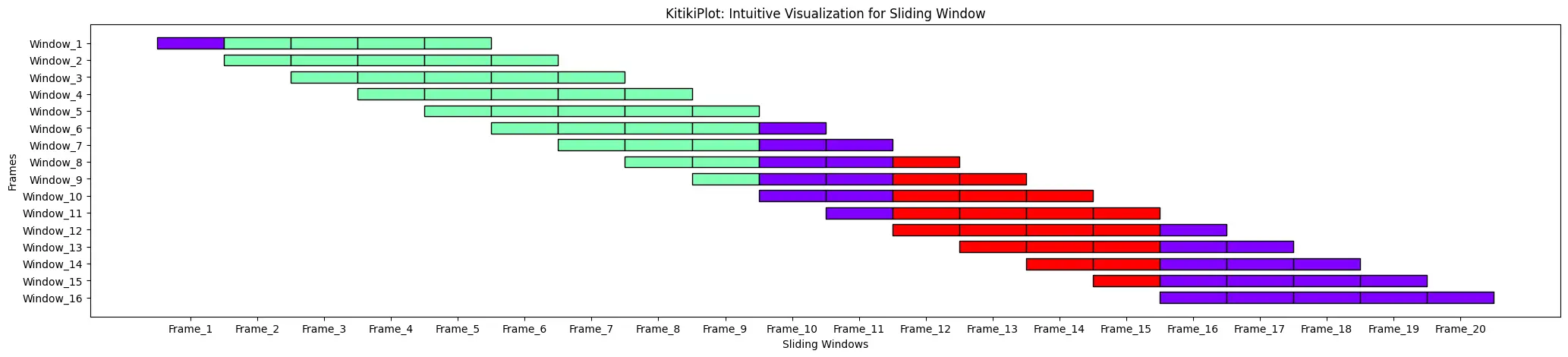 KitikiPlot: Intuitive Visualization for Sliding Window

Frames

Window_1
Window_2
Window_3
Window_4
Window_5
Window_6
Window_7
Window_8
Window_9
Window_10
Window_11
Window_12
Window_13
Window_14
Window_15
Window_16

Frame_1 Frame_2 Frame_3 Frame_4 Frame_5 Frame_6 Frame_7 Frame_8 Frame_9 Frame_10 Frame_11 Frame_12 Frame_13 Frame_14 Frame_15 Frame_16 Frame_17 Frame_18 Frame_19 Frame_20

Sliding Windows